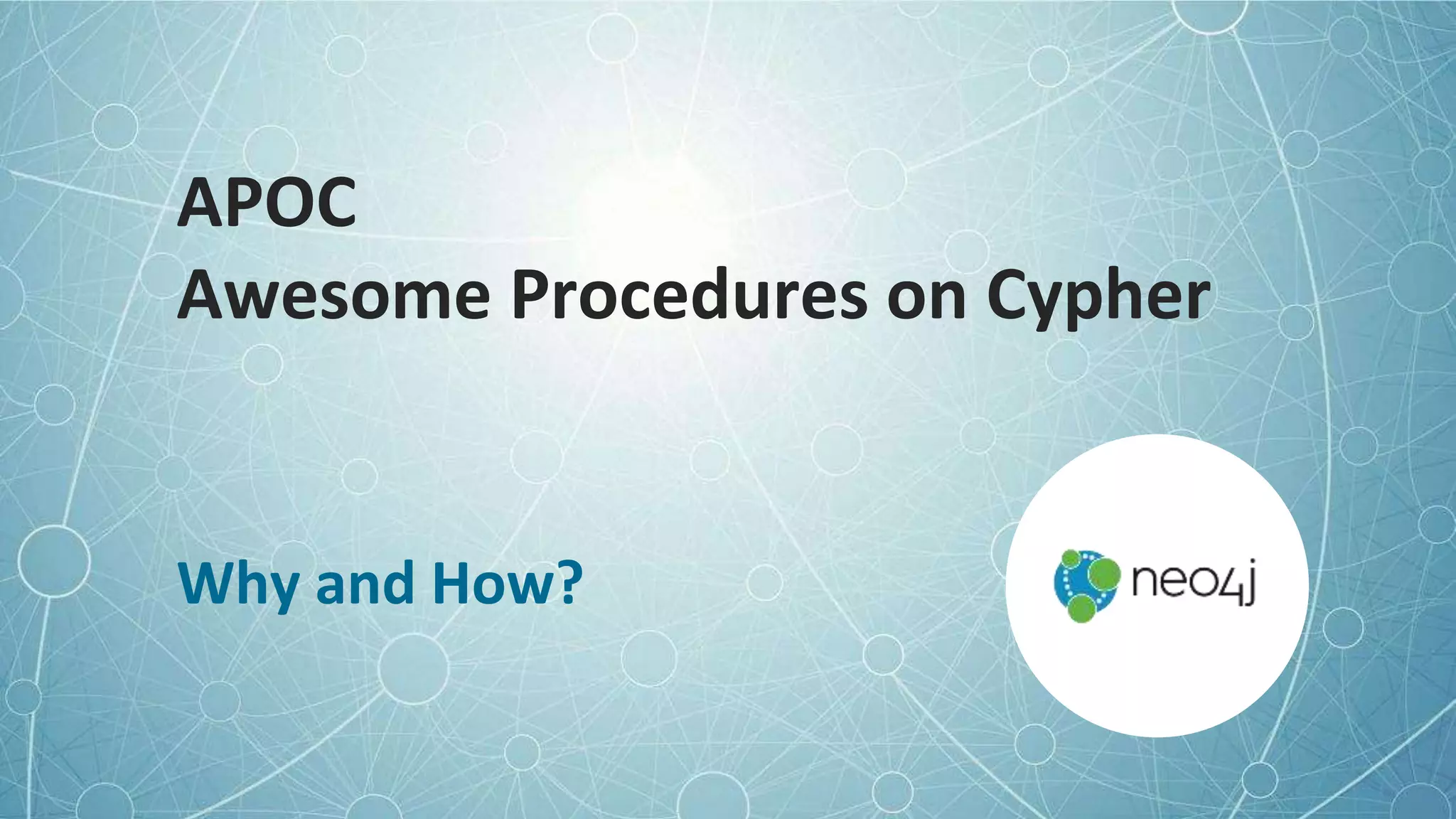 APOC
Awesome Procedures on Cypher

Why and How?

neo4j